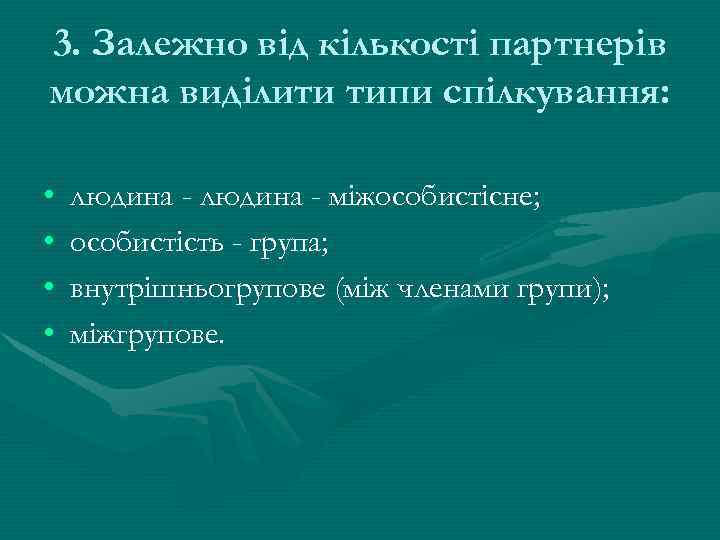 3. Залежно від кількості партнерів можна виділити типи спілкування:

• людина - людина - міжособистісне;
• особистість - група;
• внутрішньогрупове (між членами групи);
• міжгрупове.